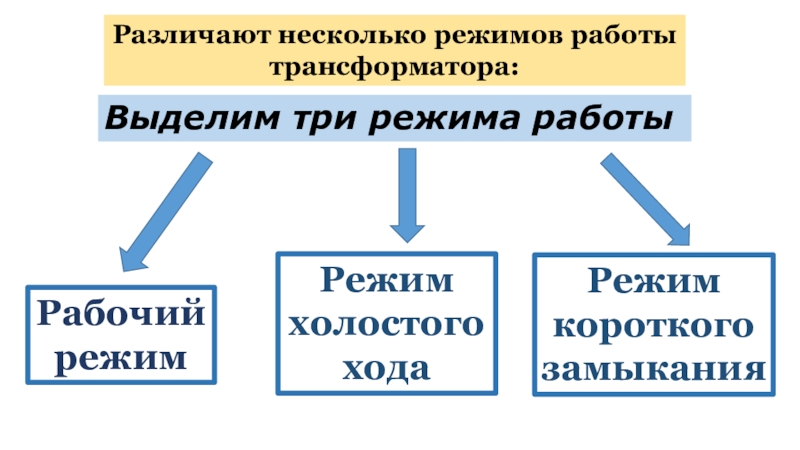 Различают несколько режимов работы трансформатора:

Выделим три режима работы

Рабочий режим

Режим холостого хода

Режим короткого замыкания